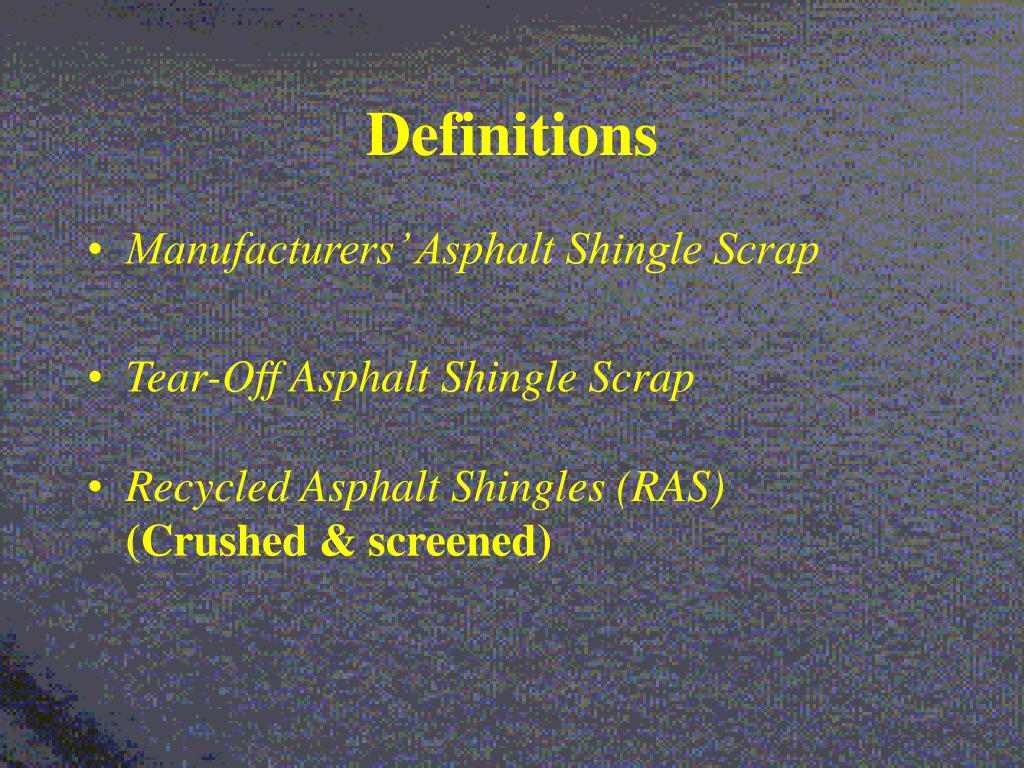 Definitions

• Manufacturers' Asphalt Shingle Scrap

• Tear-Off Asphalt Shingle Scrap

• Recycled Asphalt Shingles (RAS) (Crushed & screened)